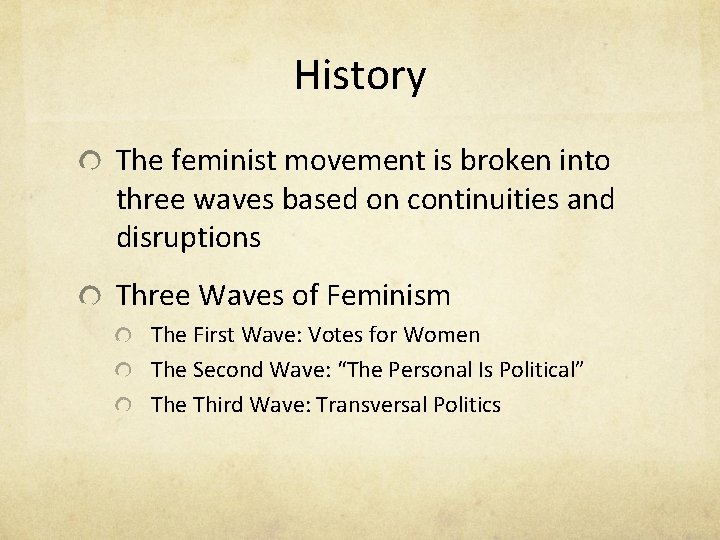 History

The feminist movement is broken into three waves based on continuities and disruptions

Three Waves of Feminism

The First Wave: Votes for Women

The Second Wave: “The Personal Is Political”

The Third Wave: Transversal Politics